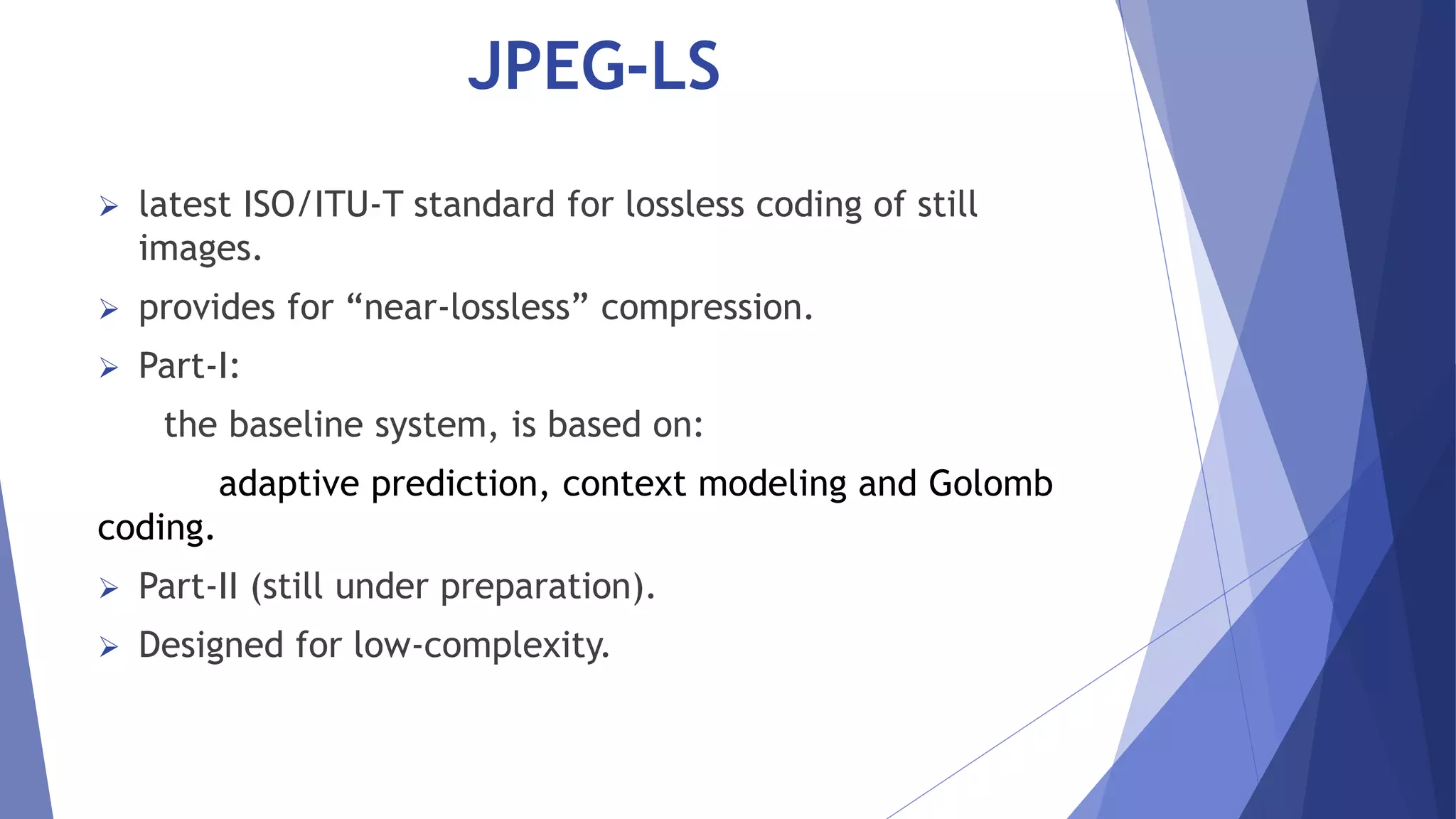 JPEG-LS

➢ latest ISO/ITU-T standard for lossless coding of still images.

➢ provides for “near-lossless” compression.

➢ Part-I:

the baseline system, is based on:

adaptive prediction, context modeling and Golomb coding.

➢ Part-II (still under preparation).

➢ Designed for low-complexity.